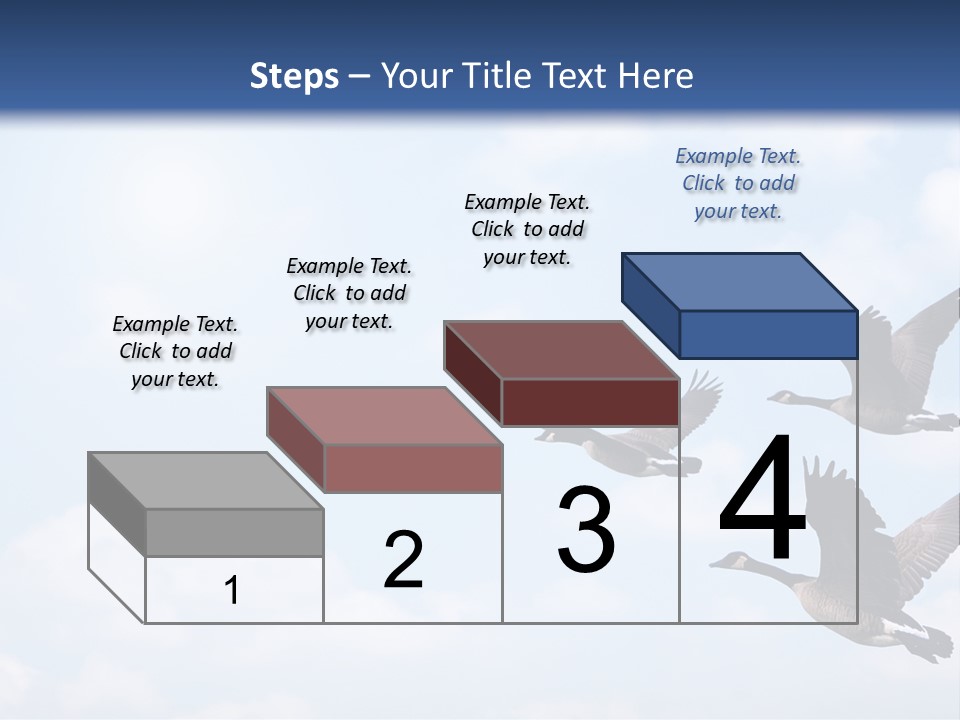 Steps – Your Title Text Here

Example Text. Click to add your text.

Example Text. Click to add your text.

Example Text. Click to add your text.

Example Text. Click to add your text.

1

2

3

4